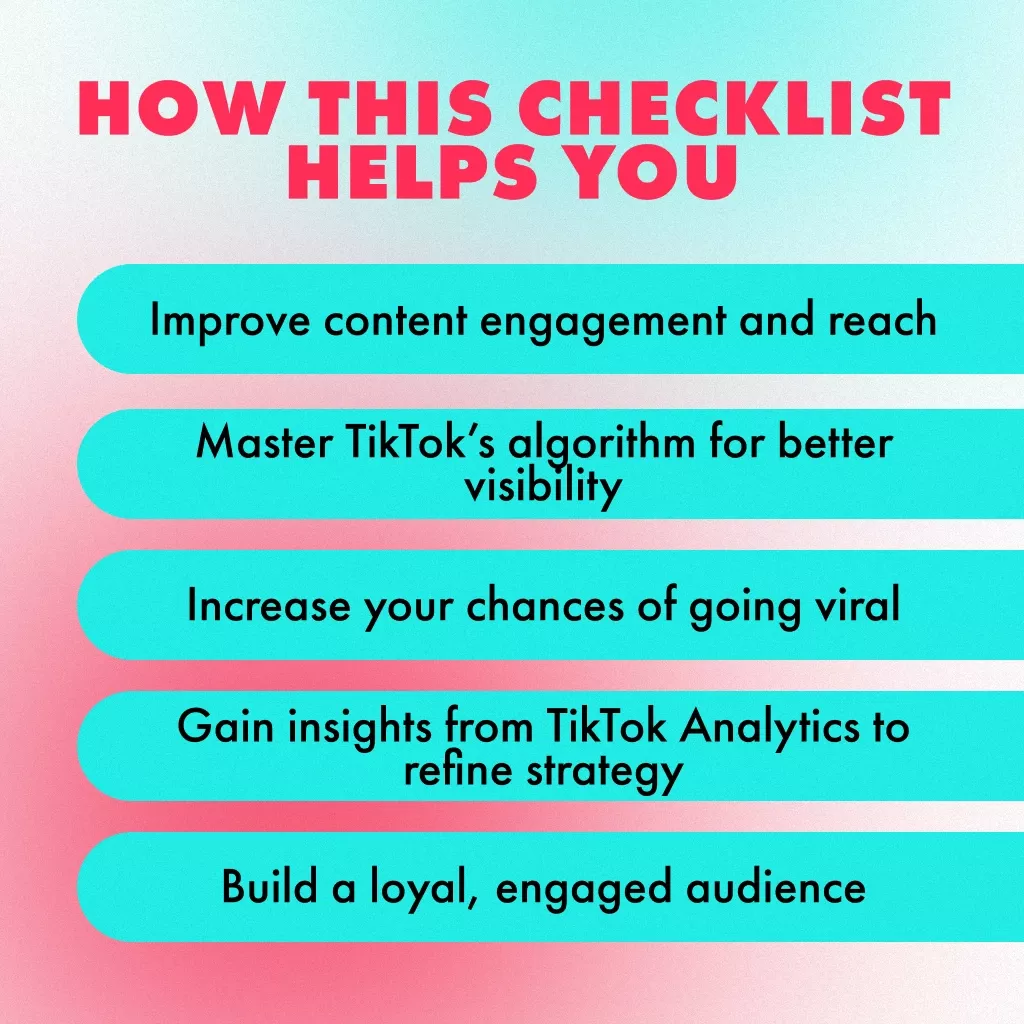 HOW THIS CHECKLIST HELPS YOU

Improve content engagement and reach

Master TikTok's algorithm for better visibility

Increase your chances of going viral

Gain insights from TikTok Analytics to refine strategy

Build a loyal, engaged audience